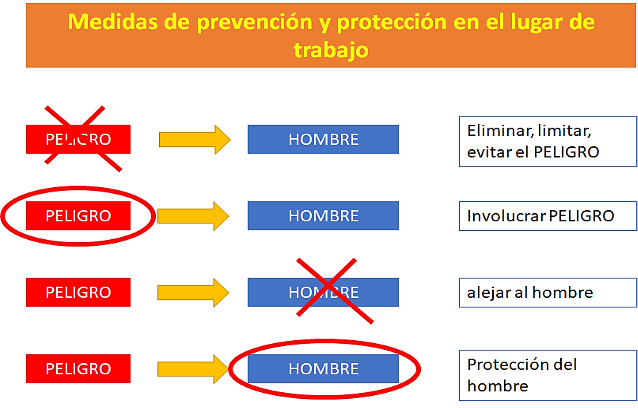 Medidas de prevención y protección en el lugar de trabajo

PELIGRO
HOMBRE
Eliminar, limitar, evitar el PELIGRO

PELIGRO
HOMBRE
Involucrar PELIGRO

PELIGRO
HOMBRE
alejar al hombre

PELIGRO
HOMBRE
Protección del hombre